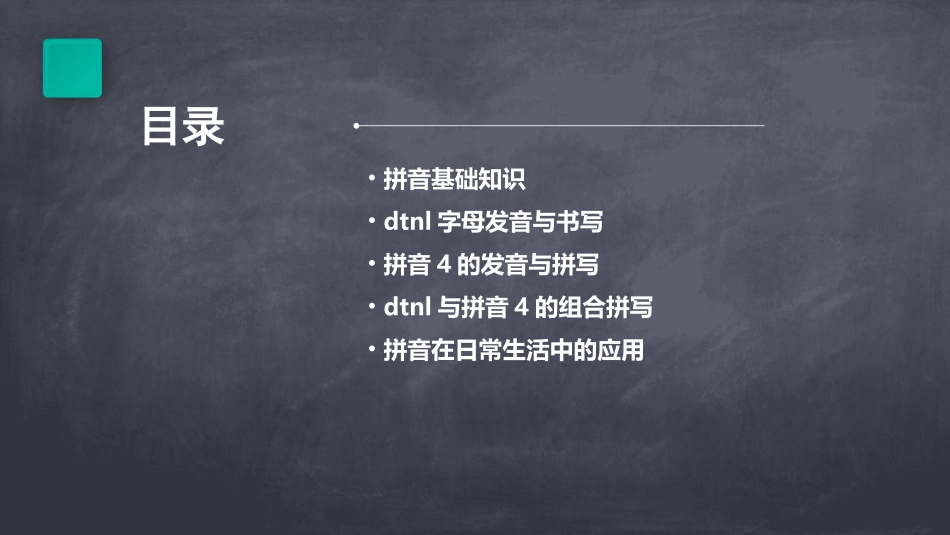 目录

• 拼音基础知识
• dtnl 字母发音与书写
• 拼音 4 的发音与拼写
• dtnl 与拼音 4 的组合拼写
• 拼音在日常生活中的应用